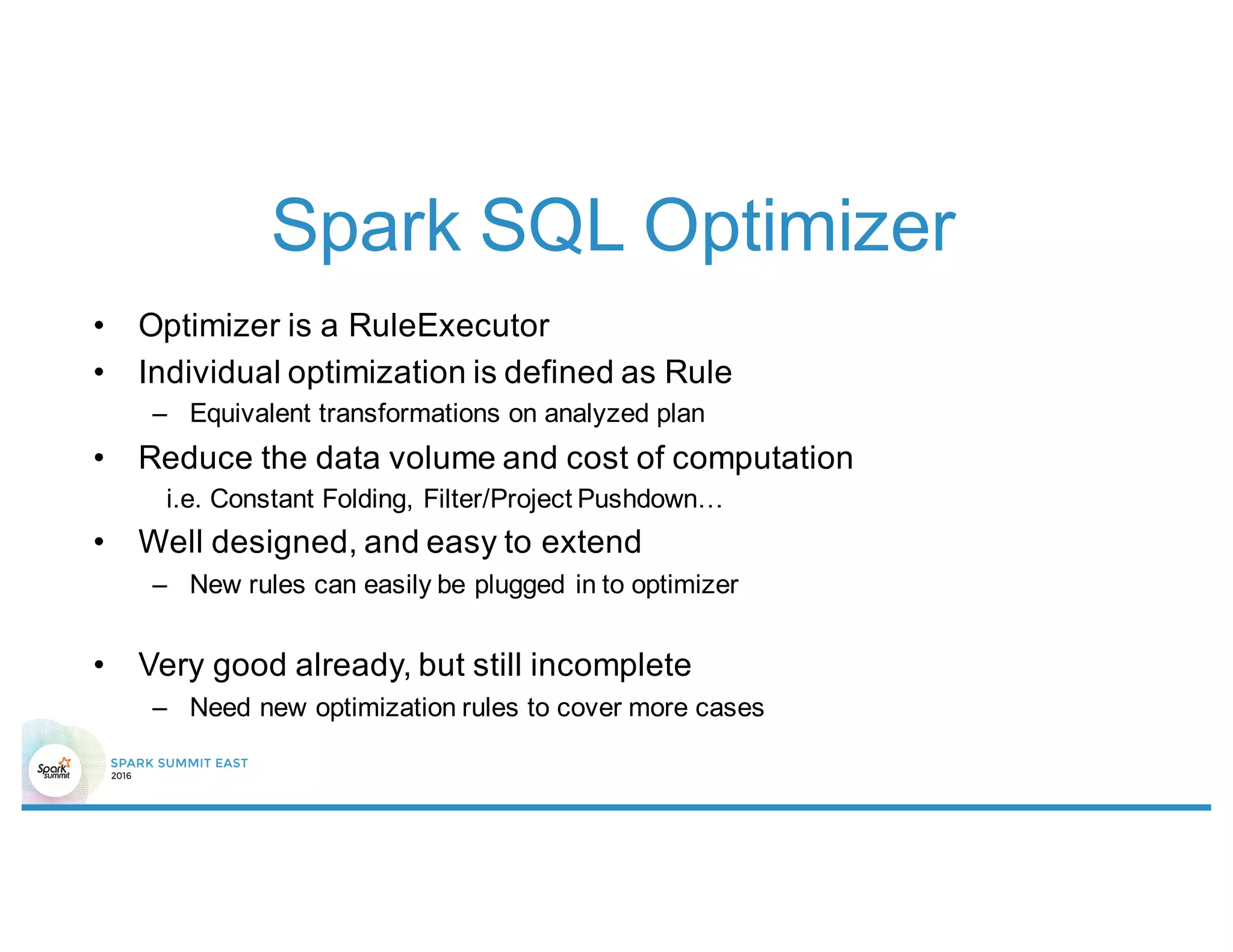 Spark SQL Optimizer

• Optimizer is a RuleExecutor
• Individual optimization is defined as Rule
– Equivalent transformations on analyzed plan
• Reduce the data volume and cost of computation
i.e. Constant Folding, Filter/Project Pushdown…
• Well designed, and easy to extend
– New rules can easily be plugged in to optimizer

• Very good already, but still incomplete
– Need new optimization rules to cover more cases

Spark summit
SPARK SUMMIT EAST
2016